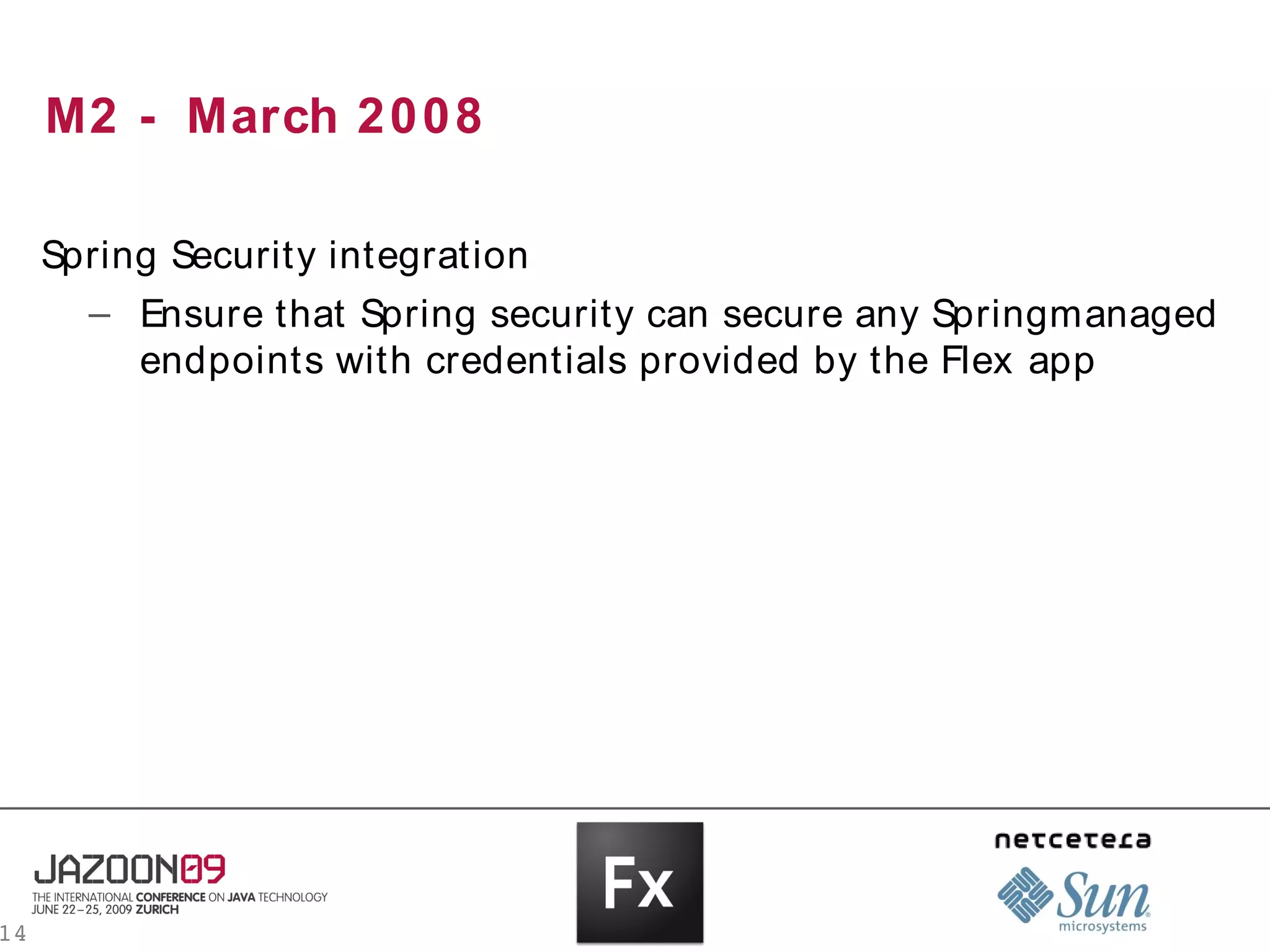 M2 - March 2008

Spring Security integration

– Ensure that Spring security can secure any Springmanaged endpoints with credentials provided by the Flex app

JAZOON09
THE INTERNATIONAL CONFERENCE ON JAVA TECHNOLOGY
JUNE 22–25, 2009 ZURICH

14

Fx

netcetera

Sun
microsystems